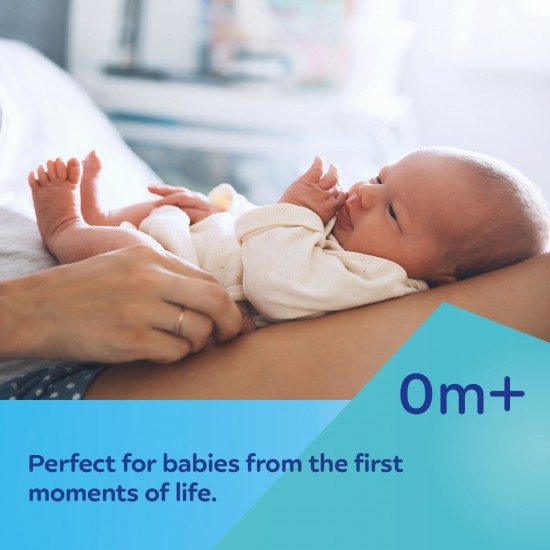 0m+

Perfect for babies from the first moments of life.